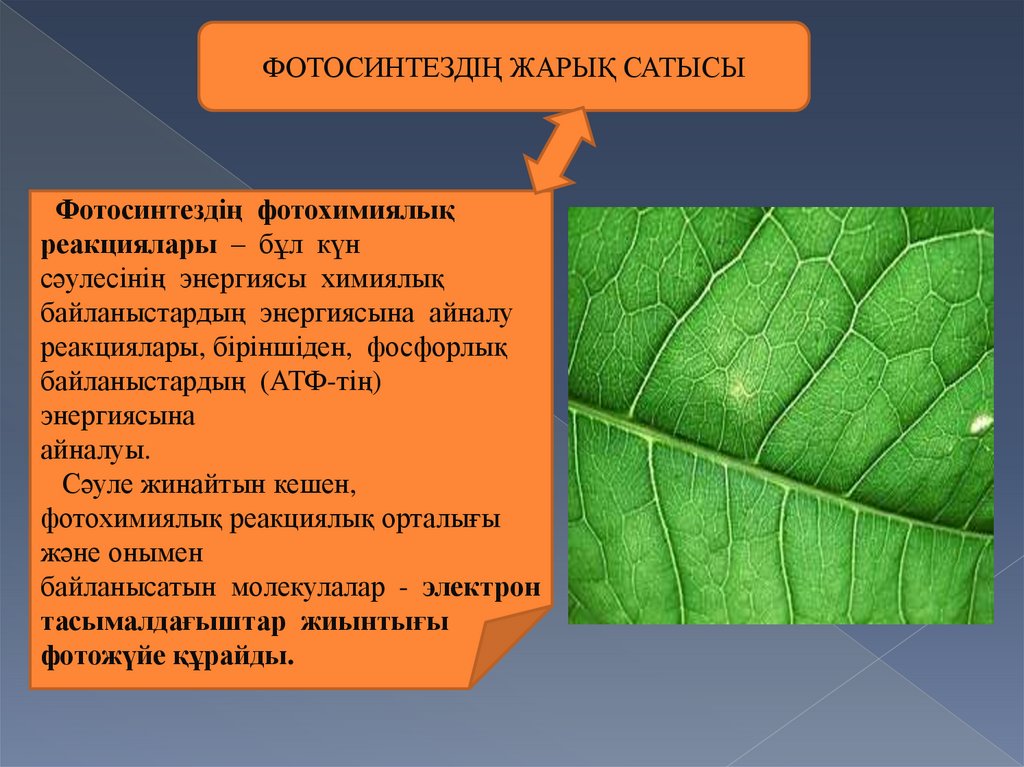 ФОТОСИНТЕЗДІҢ ЖАРЫҚ САТЫСЫ

Фотосинтездің фотохимиялық реакциялары – бұл күн сәулесінің энергиясы химиялық байланыстардың энергиясына айналу реакциялары, біріншіден, фосфорлық байланыстардың (АТФ-тің) энергиясына айналуы.

Сәуле жинайтын кешен, фотохимиялық реакциялық орталығы және онымен байланысатын молекулалар - электрон тасымалдағыштар жиынтығы фотожүйе құрайды.